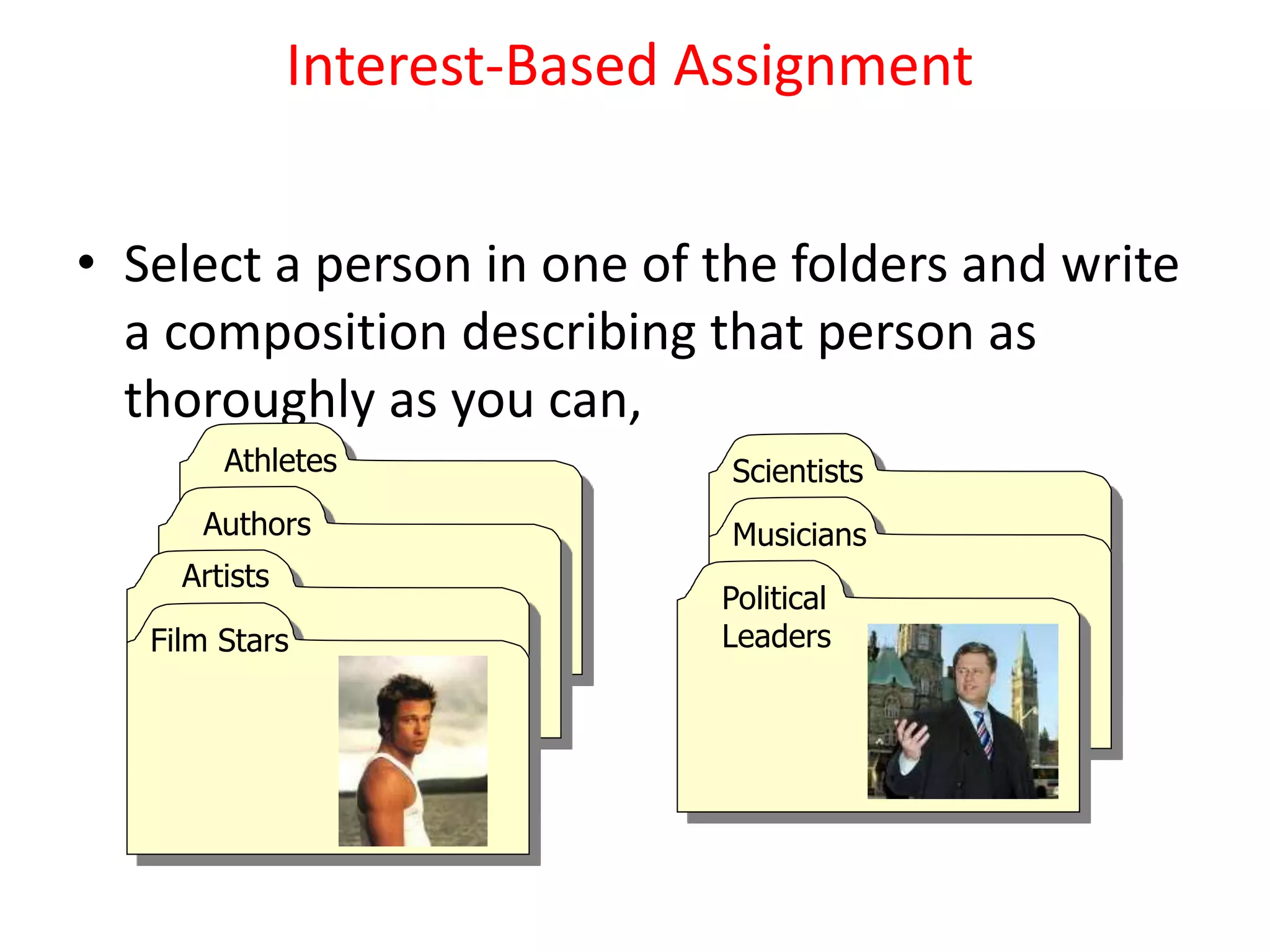 Interest-Based Assignment

• Select a person in one of the folders and write a composition describing that person as thoroughly as you can,

Athletes

Authors

Artists

Film Stars

Scientists

Musicians

Political Leaders